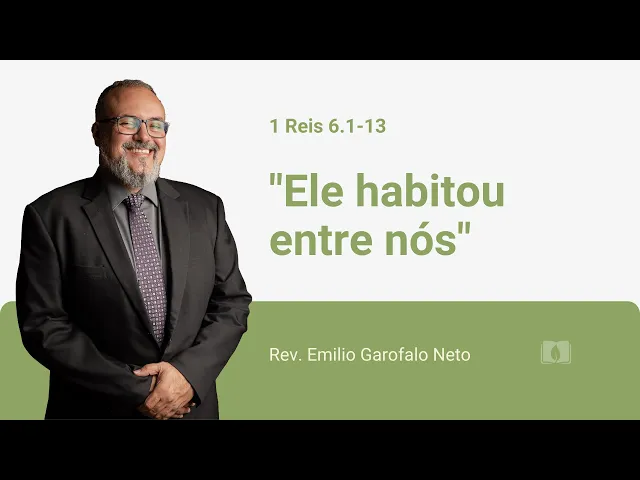 1 Reis 6.1-13

"Ele habitou entre nós"

Rev. Emilio Garofalo Neto